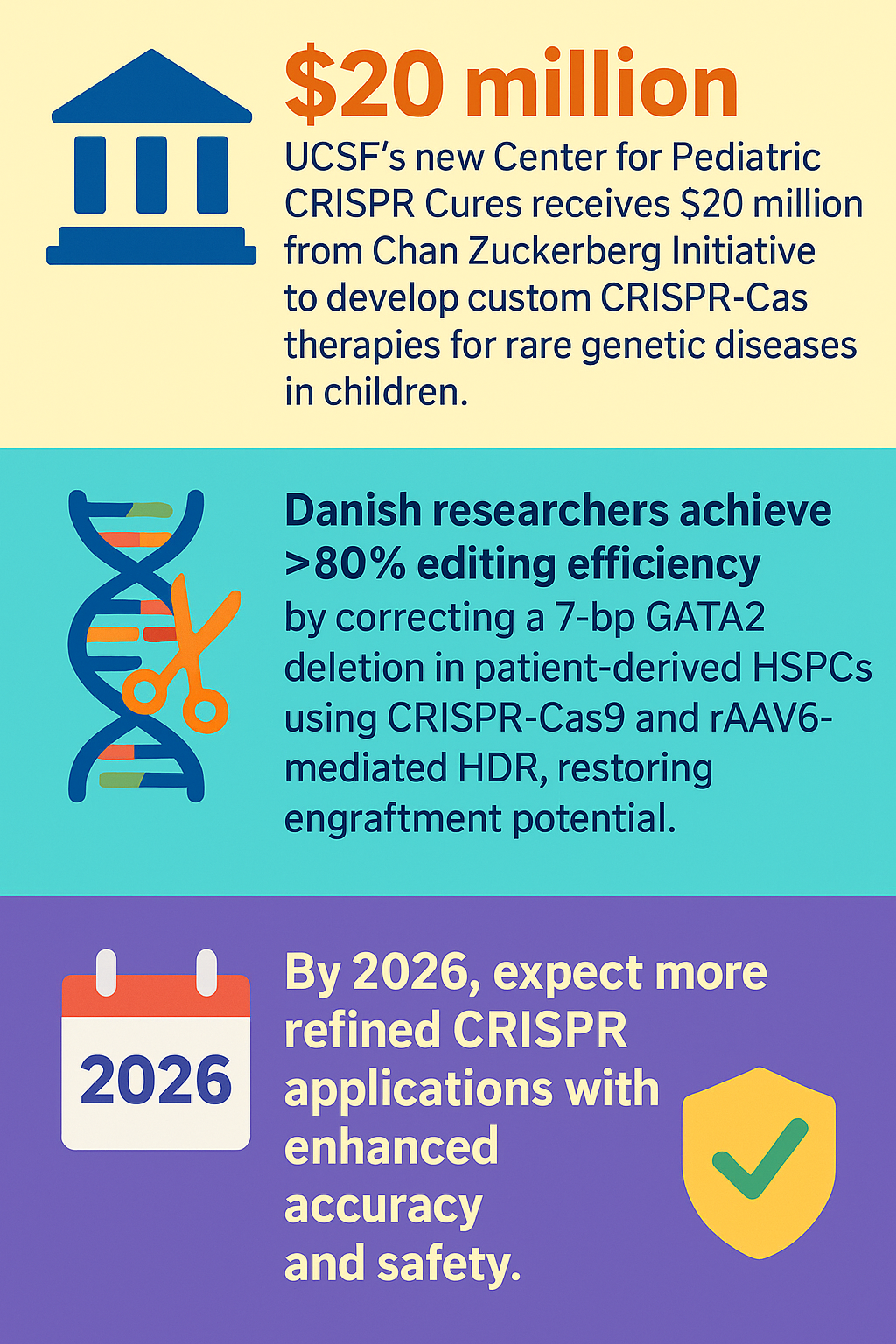 $20 million

UCSF's new Center for Pediatric CRISPR Cures receives $20 million from Chan Zuckerberg Initiative to develop custom CRISPR-Cas therapies for rare genetic diseases in children.

Danish researchers achieve >80% editing efficiency

by correcting a 7-bp GATA2 deletion in patient-derived HSPCs using CRISPR-Cas9 and rAAV6-mediated HDR, restoring engraftment potential.

2026

By 2026, expect more refined CRISPR applications with enhanced accuracy and safety.